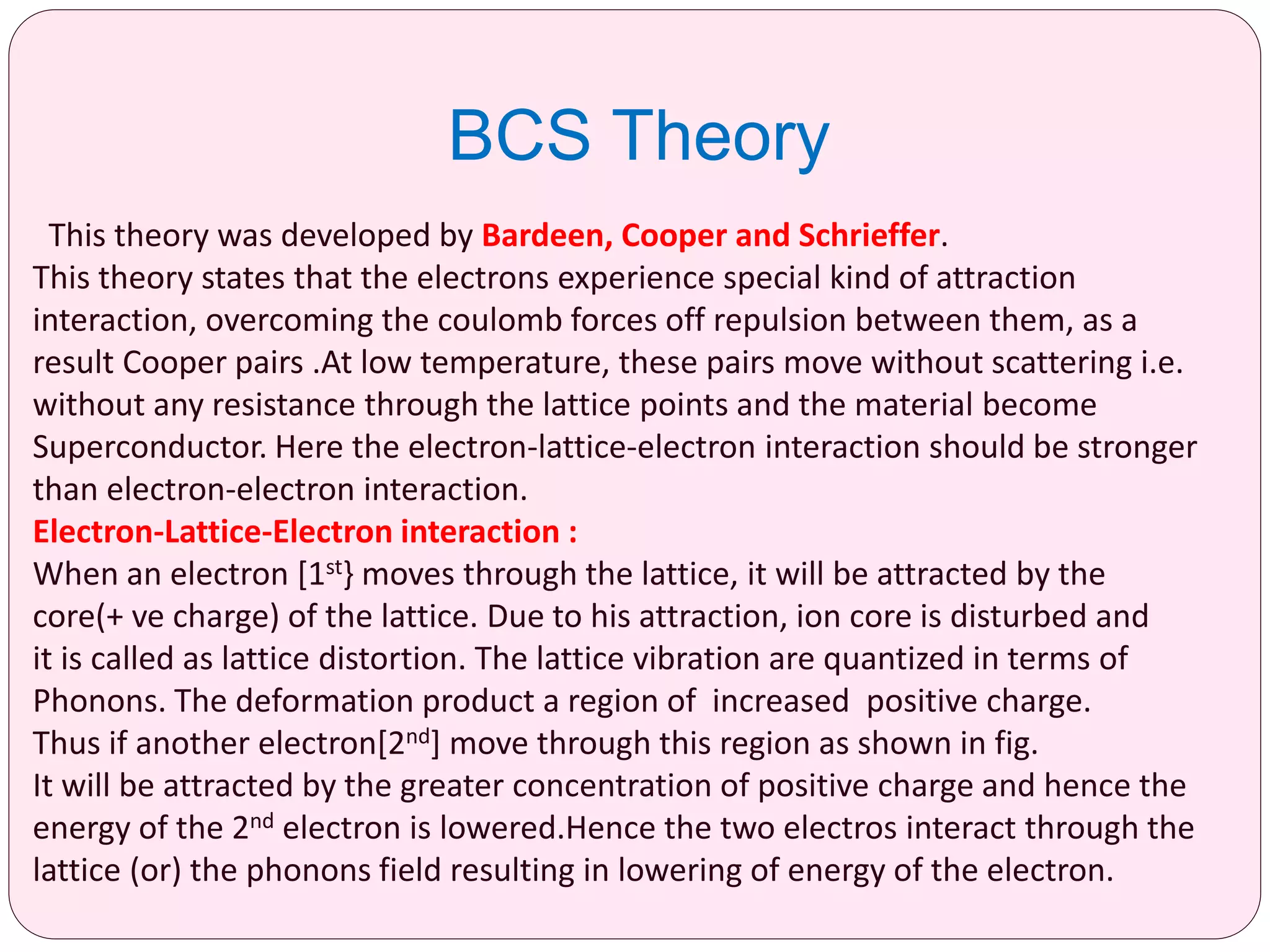 BCS Theory

This theory was developed by Bardeen, Cooper and Schrieffer.
This theory states that the electrons experience special kind of attraction interaction, overcoming the coulomb forces off repulsion between them, as a result Cooper pairs .At low temperature, these pairs move without scattering i.e. without any resistance through the lattice points and the material become Superconductor. Here the electron-lattice-electron interaction should be stronger than electron-electron interaction.
Electron-Lattice-Electron interaction :
When an electron [1$^{st}$} moves through the lattice, it will be attracted by the core(+ ve charge) of the lattice. Due to his attraction, ion core is disturbed and it is called as lattice distortion. The lattice vibration are quantized in terms of Phonons. The deformation product a region of increased positive charge.
Thus if another electron[2$^{nd}$] move through this region as shown in fig.
It will be attracted by the greater concentration of positive charge and hence the energy of the 2$^{nd}$ electron is lowered.Hence the two electros interact through the lattice (or) the phonons field resulting in lowering of energy of the electron.